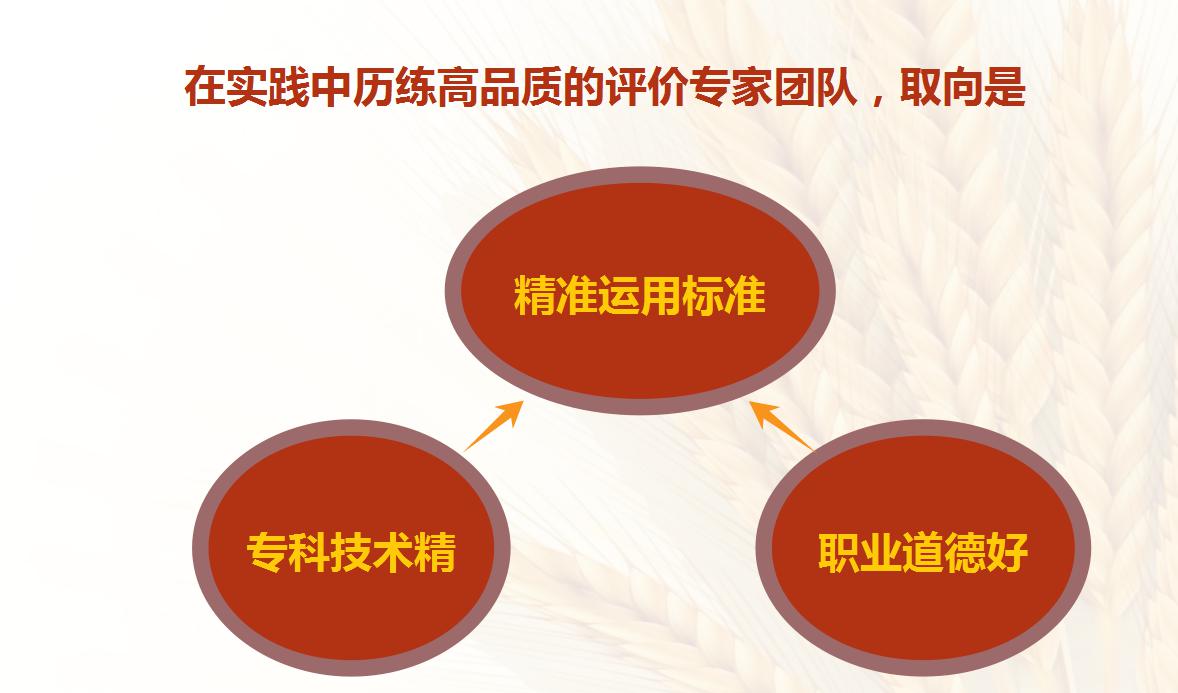 在实践中历练高品质的评价专家团队，取向是

精准运用标准

专科技术精

职业道德好